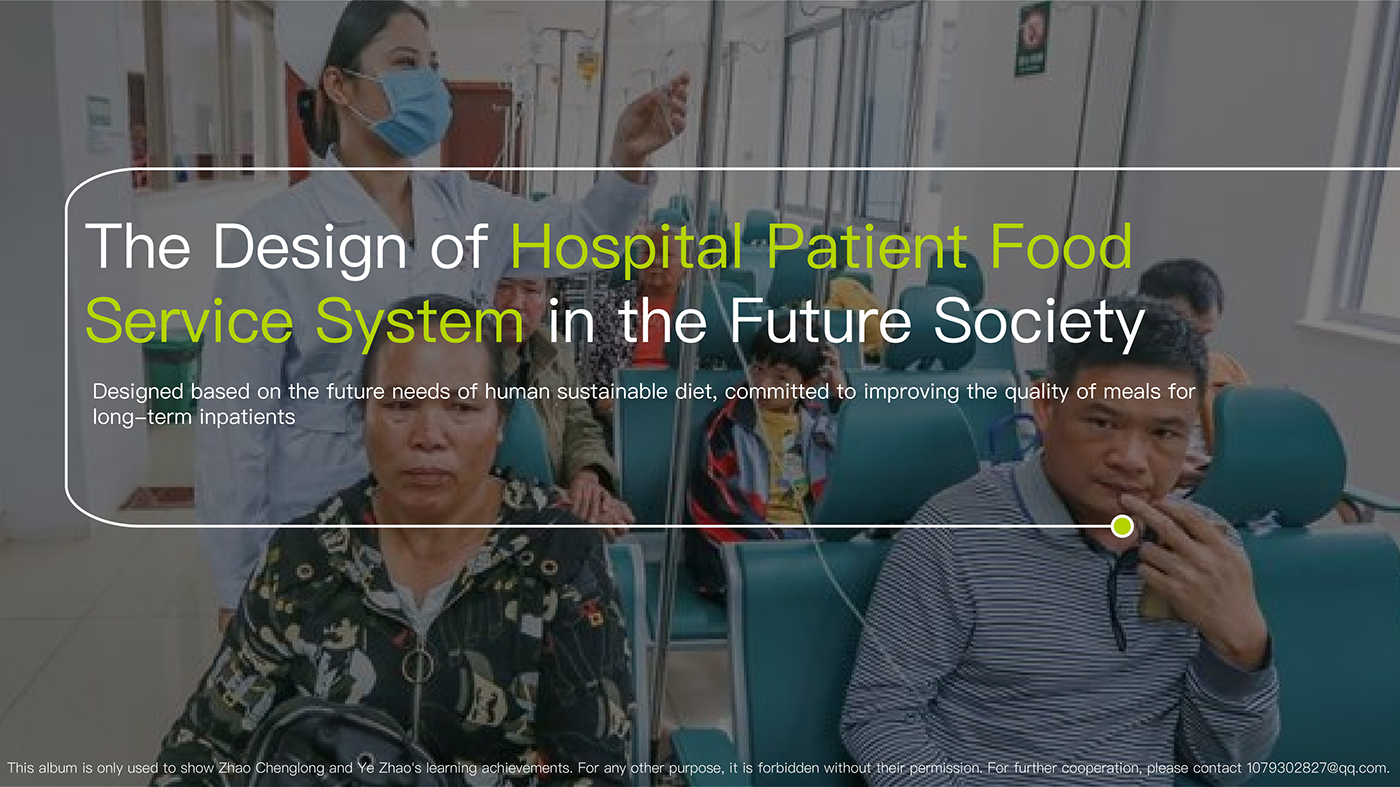 The Design of Hospital Patient Food Service System in the Future Society

Designed based on the future needs of human sustainable diet, committed to improving the quality of meals for long-term inpatients

This album is only used to show Zhao Chenglong and Ye Zhao's learning achievements. For any other purpose, it is forbidden without their permission. For further cooperation, please contact 1079302827@qq.com.